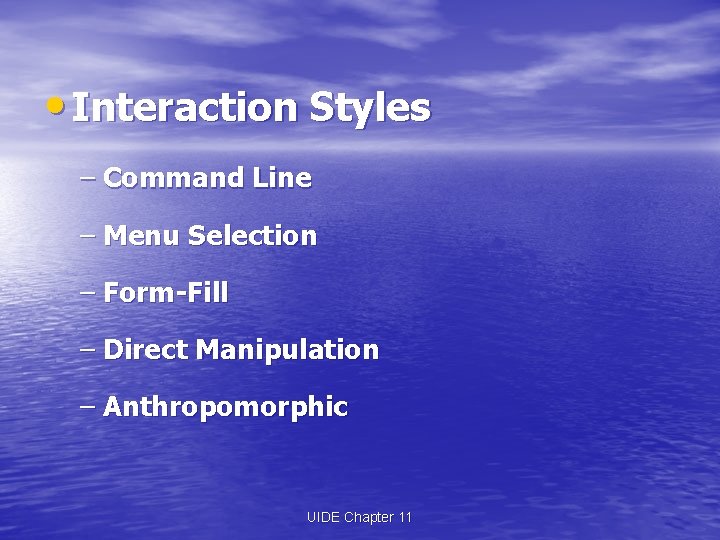 • Interaction Styles

– Command Line

– Menu Selection

– Form-Fill

– Direct Manipulation

– Anthropomorphic

UIDE Chapter 11